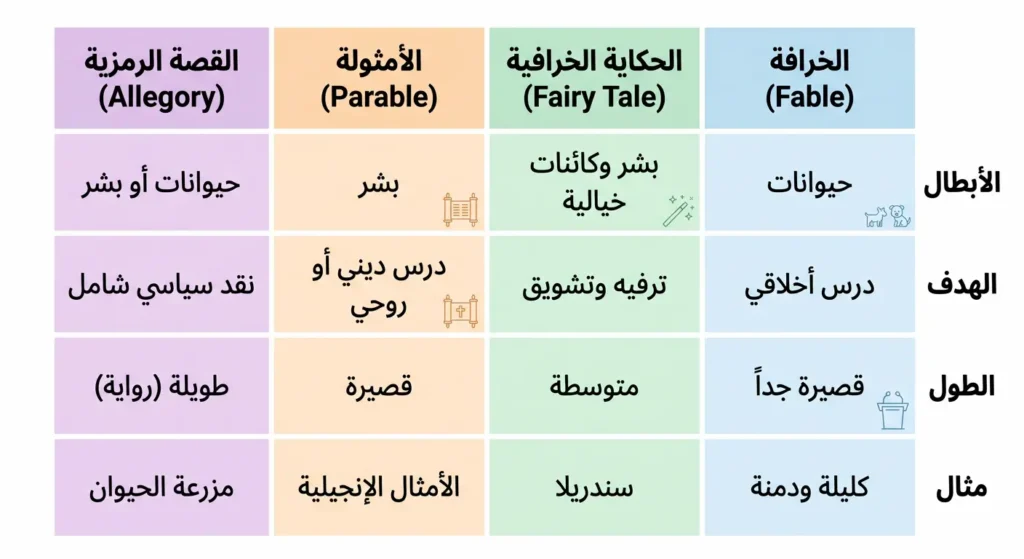 | | الخرافة (Fable) | الحكاية الخرافية (Fairy Tale) | الأمثولة (Parable) | القصة الرمزية (Allegory) |
|---|---|---|---|---|
| الأبطال | حيوانات | بشر وكائنات خيالية | بشر | حيوانات أو بشر |
| الهدف | درس أخلاقي | ترفيه وتشويق | درس ديني أو روحي | نقد سياسي شامل |
| الطول | قصيرة جداً | متوسطة | قصيرة | طويلة (رواية) |
| مثال | كليلة ودمنة | سندريلا | الأمثال الإنجيلية | مزرعة الحيوان |